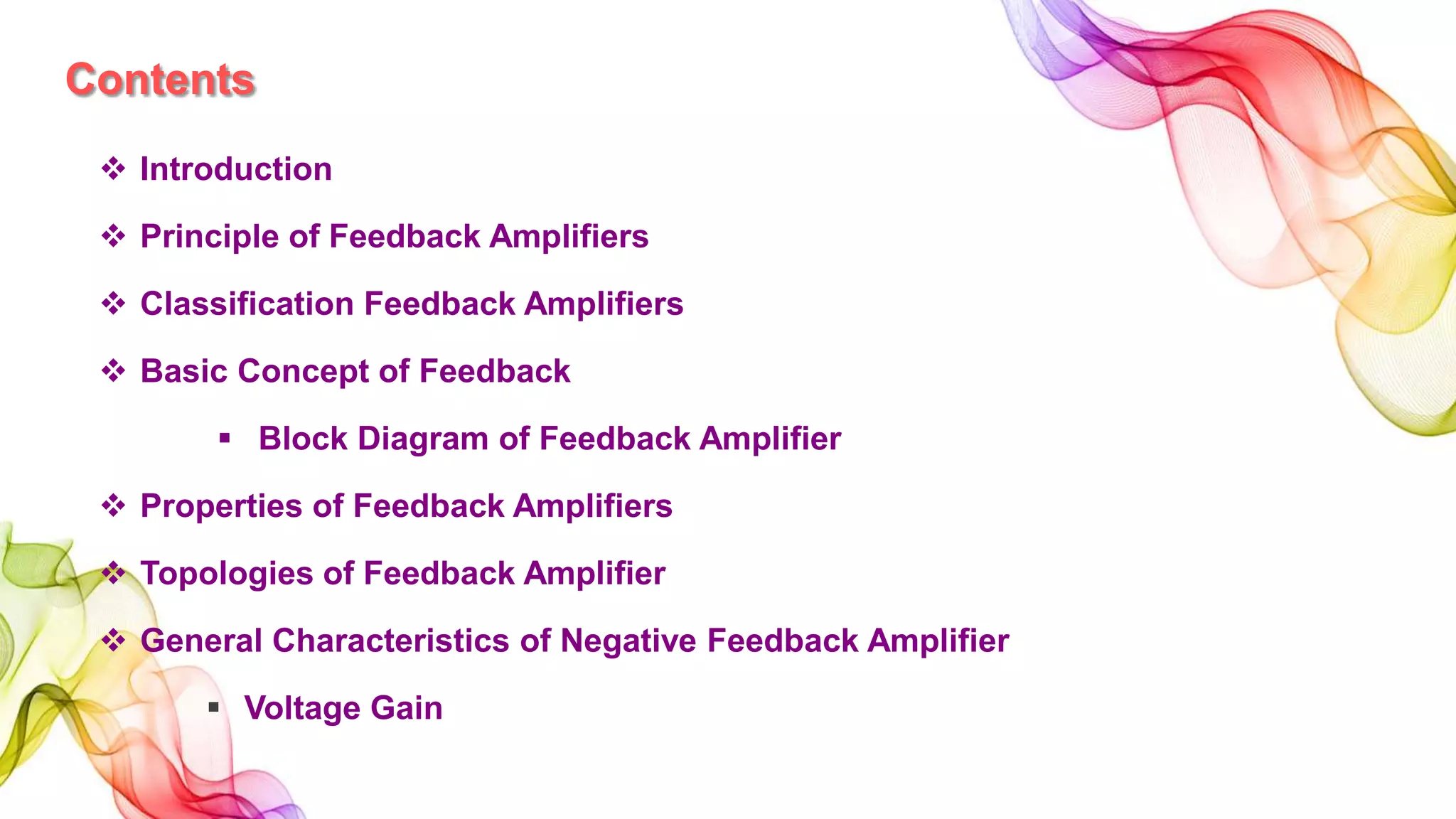 Contents

❖ Introduction

❖ Principle of Feedback Amplifiers

❖ Classification Feedback Amplifiers

❖ Basic Concept of Feedback

▪ Block Diagram of Feedback Amplifier

❖ Properties of Feedback Amplifiers

❖ Topologies of Feedback Amplifier

❖ General Characteristics of Negative Feedback Amplifier

▪ Voltage Gain